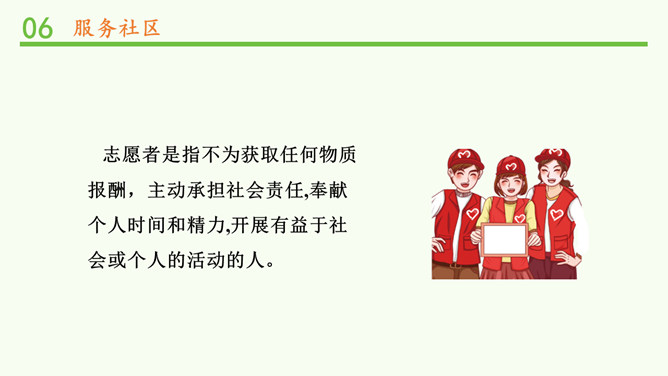 06 服务社区

志愿者是指不为获取任何物质报酬，主动承担社会责任,奉献个人时间和精力,开展有益于社会或个人的活动的人。